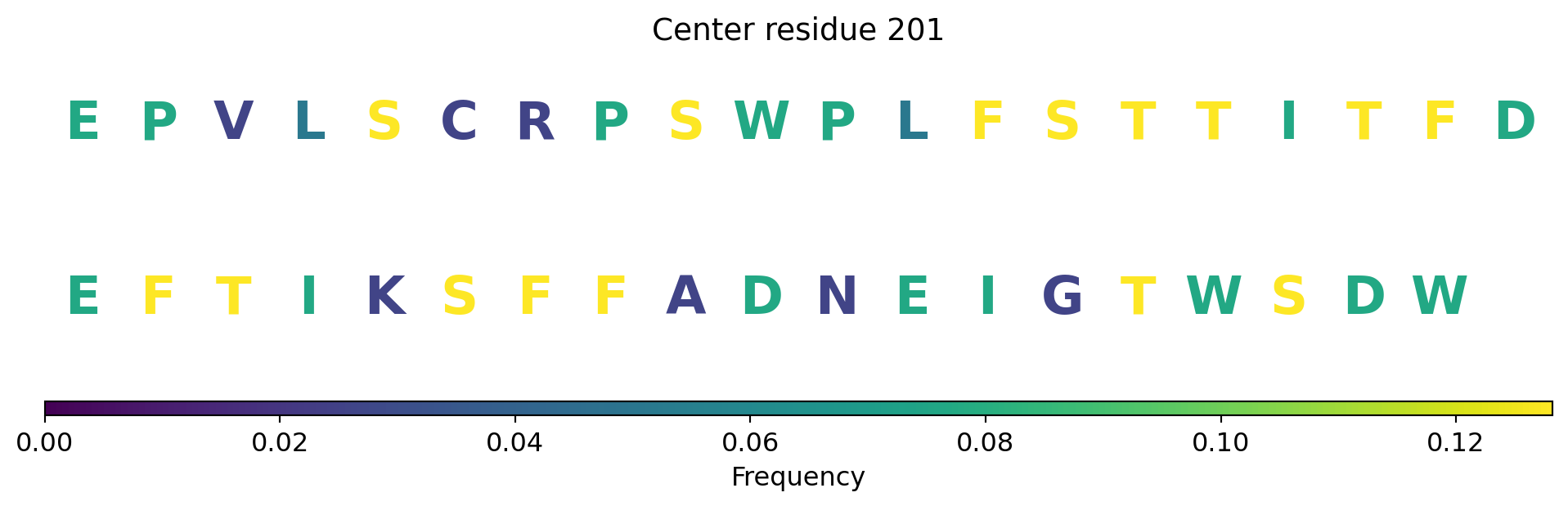 Center residue 201

E P V L S C R P S W P L F S T T I T F D

E F T I K S F F A D N E I G T W S D W

0.00 0.02 0.04 0.06 0.08 0.10 0.12

Frequency